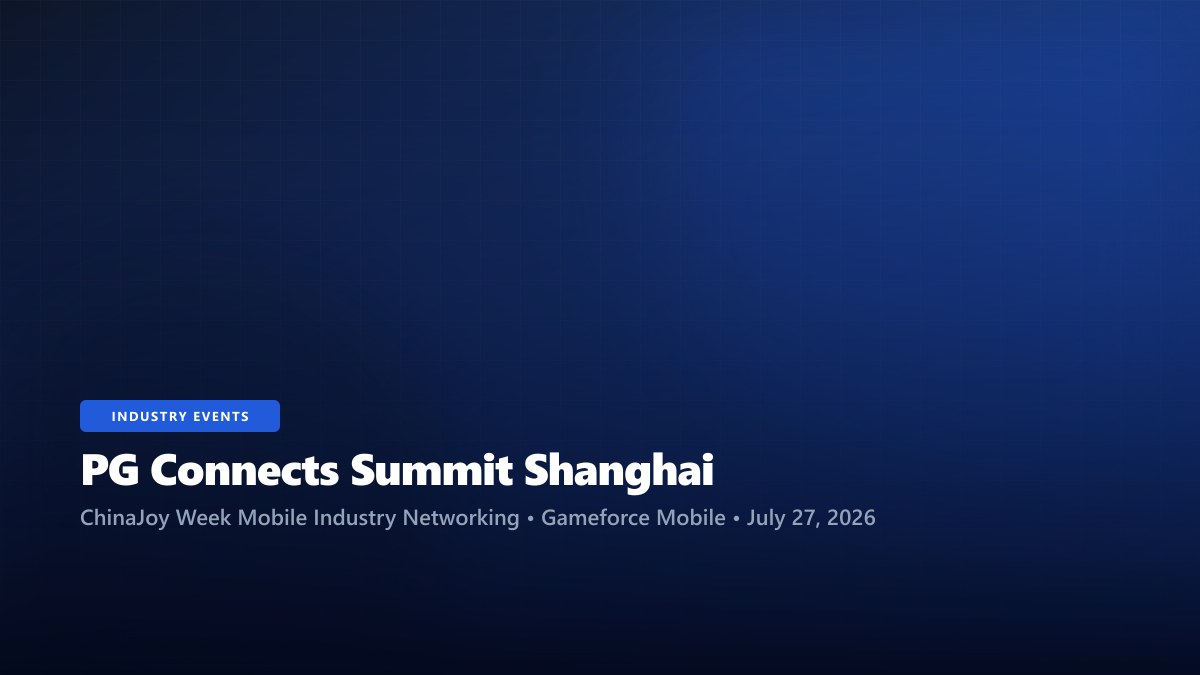 INDUSTRY EVENTS

PG Connects Summit Shanghai

ChinaJoy Week Mobile Industry Networking • Gameforce Mobile • July 27, 2026